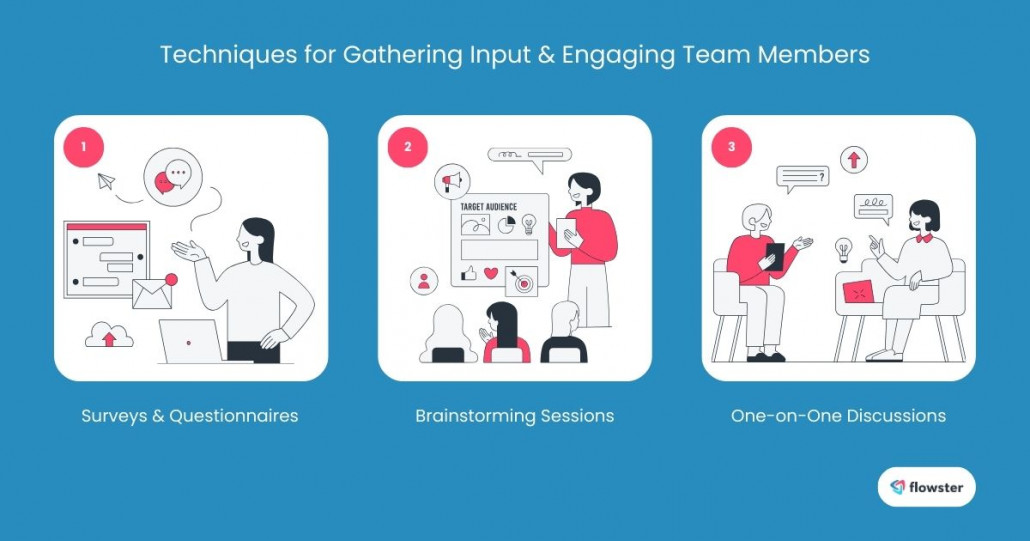 Techniques for Gathering Input & Engaging Team Members

1

Surveys & Questionnaires

2

TARGET AUDIENCE

Brainstorming Sessions

3

?

One-on-One Discussions

flowster